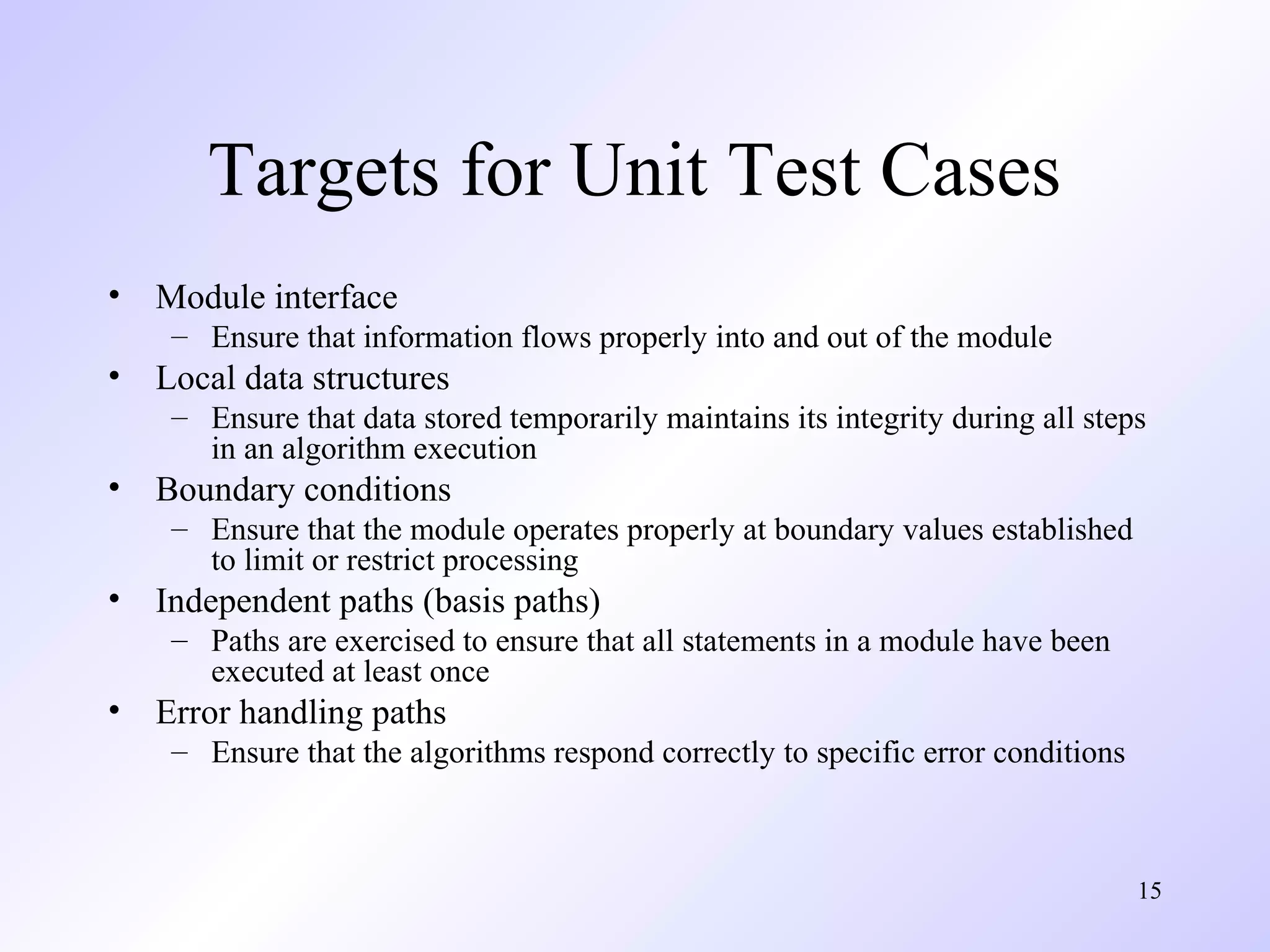 Targets for Unit Test Cases

• Module interface
  – Ensure that information flows properly into and out of the module
• Local data structures
  – Ensure that data stored temporarily maintains its integrity during all steps in an algorithm execution
• Boundary conditions
  – Ensure that the module operates properly at boundary values established to limit or restrict processing
• Independent paths (basis paths)
  – Paths are exercised to ensure that all statements in a module have been executed at least once
• Error handling paths
  – Ensure that the algorithms respond correctly to specific error conditions

15